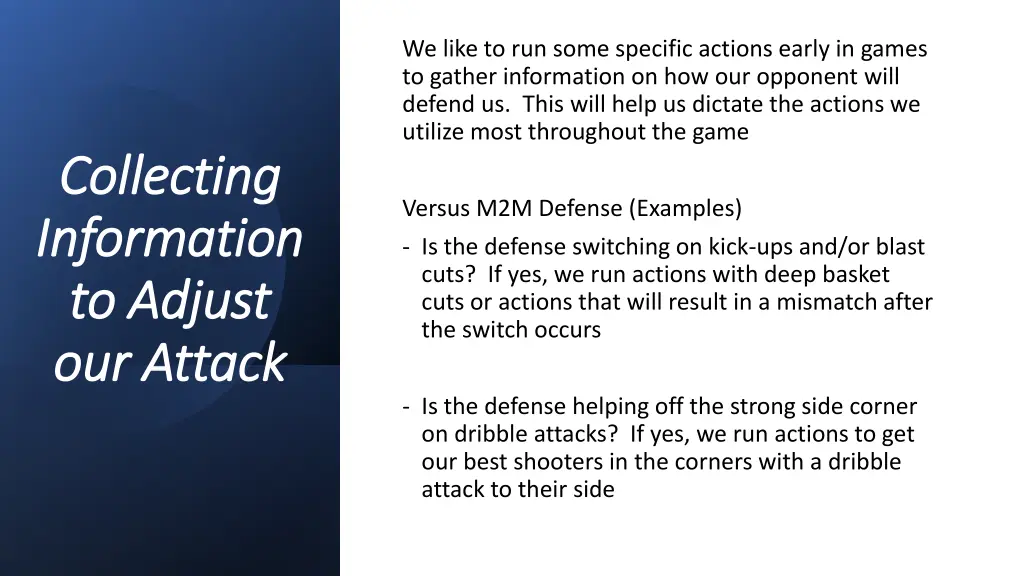 Collecting Information to Adjust our Attack

We like to run some specific actions early in games to gather information on how our opponent will defend us. This will help us dictate the actions we utilize most throughout the game

Versus M2M Defense (Examples)

- Is the defense switching on kick-ups and/or blast cuts? If yes, we run actions with deep basket cuts or actions that will result in a mismatch after the switch occurs

- Is the defense helping off the strong side corner on dribble attacks? If yes, we run actions to get our best shooters in the corners with a dribble attack to their side